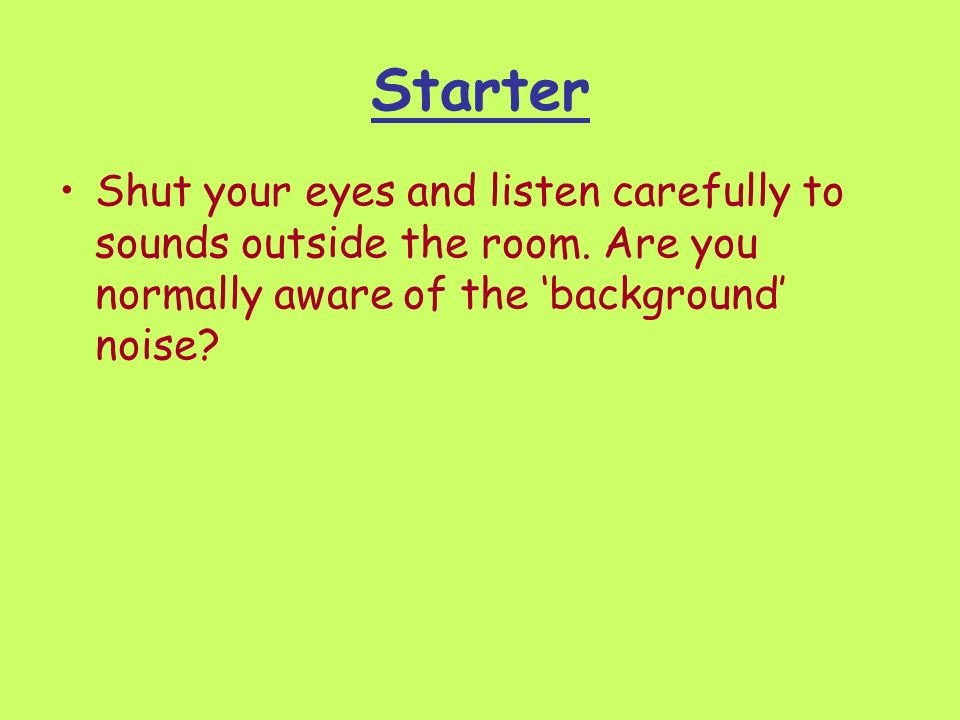 Starter

• Shut your eyes and listen carefully to sounds outside the room. Are you normally aware of the ‘background’ noise?